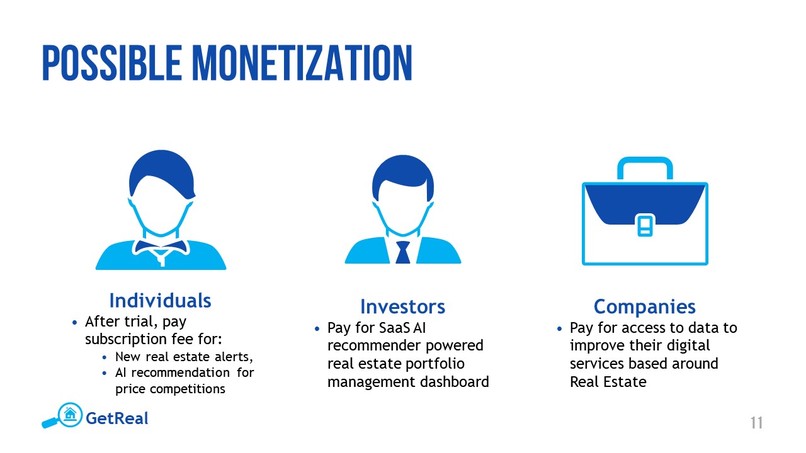 POSSIBLE MONETIZATION

Individuals
• After trial, pay subscription fee for:
  • New real estate alerts,
  • AI recommendation for price competitions

Investors
• Pay for SaaS AI recommender powered real estate portfolio management dashboard

Companies
• Pay for access to data to improve their digital services based around Real Estate

GetReal

11